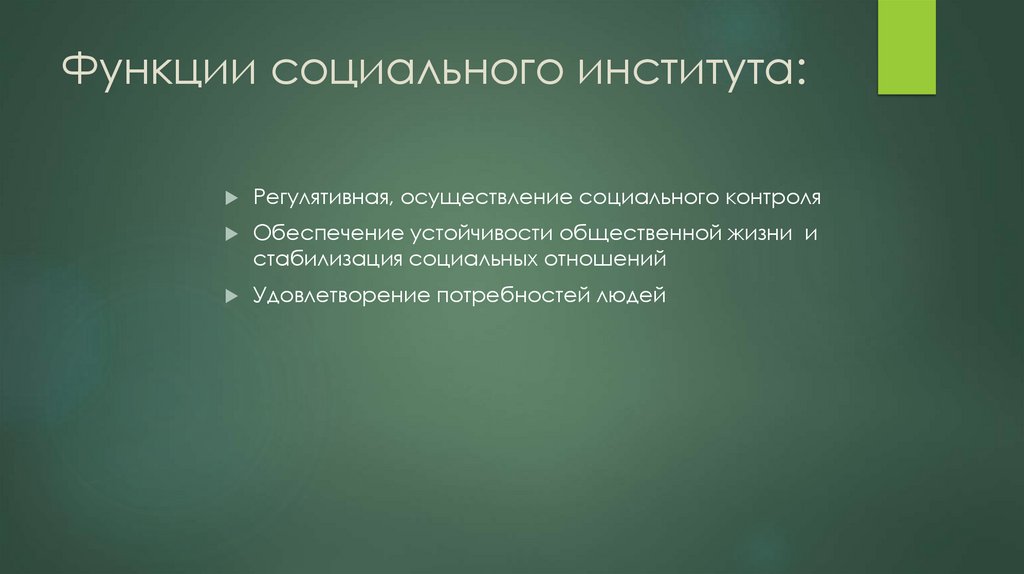 Функции социального института:

Регулятивная, осуществление социального контроля

Обеспечение устойчивости общественной жизни и стабилизация социальных отношений

Удовлетворение потребностей людей